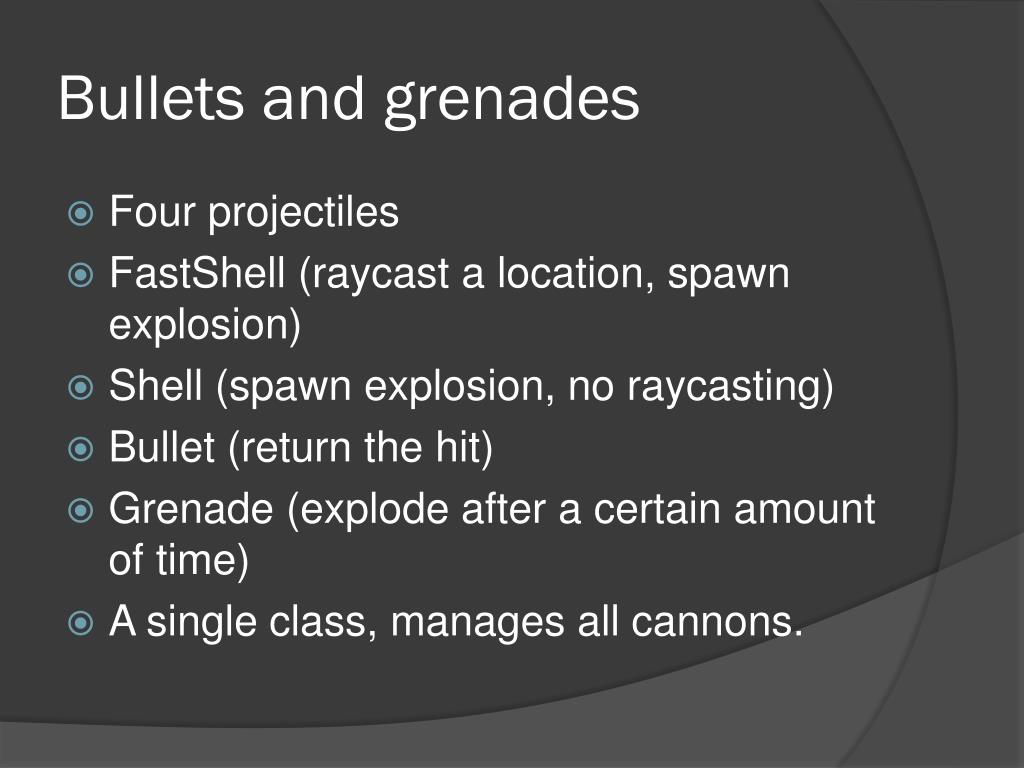 Bullets and grenades

Four projectiles
FastShell (raycast a location, spawn explosion)
Shell (spawn explosion, no raycasting)
Bullet (return the hit)
Grenade (explode after a certain amount of time)
A single class, manages all cannons.